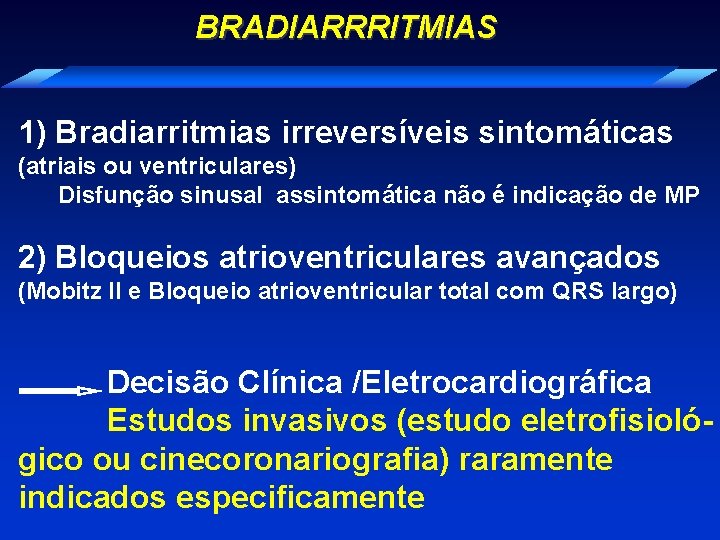 BRADIARRRITMIAS

1) Bradiarritmias irreversíveis sintomáticas (atriais ou ventriculares)
Disfunção sinusal assintomática não é indicação de MP

2) Bloqueios atrioventriculares avançados (Mobitz II e Bloqueio atrioventricular total com QRS largo)

Decisão Clínica /Eletrocardiográfica
Estudos invasivos (estudo eletrofisiológico ou cinecoronariografia) raramente indicados especificamente